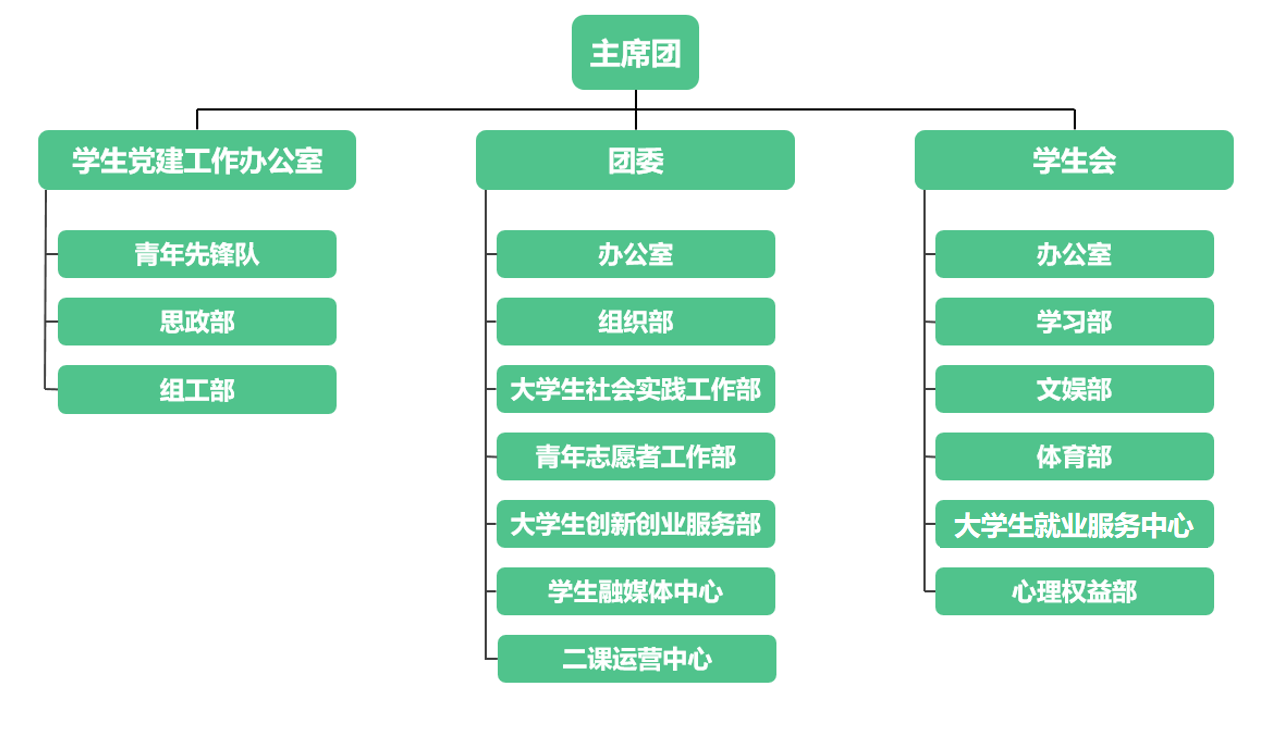 主席团

学生党建工作办公室

青年先锋队

思政部

组工部

团委

办公室

组织部

大学生社会实践工作部

青年志愿者工作部

大学生创新创业服务部

学生融媒体中心

二课运营中心

学生会

办公室

学习部

文娱部

体育部

大学生就业服务中心

心理权益部